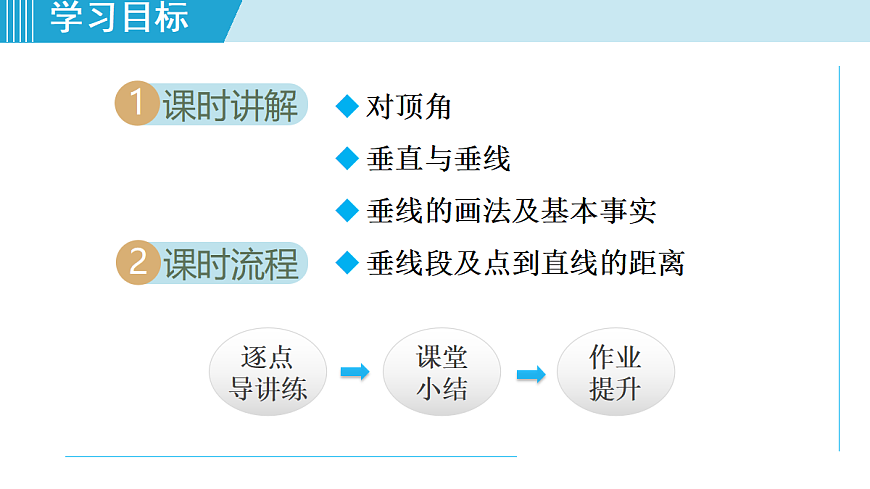 学习目标

1 课时讲解

◆ 对顶角
◆ 垂直与垂线
◆ 垂线的画法及基本事实
◆ 垂线段及点到直线的距离

2 课时流程

逐点导讲练

课堂小结

作业提升